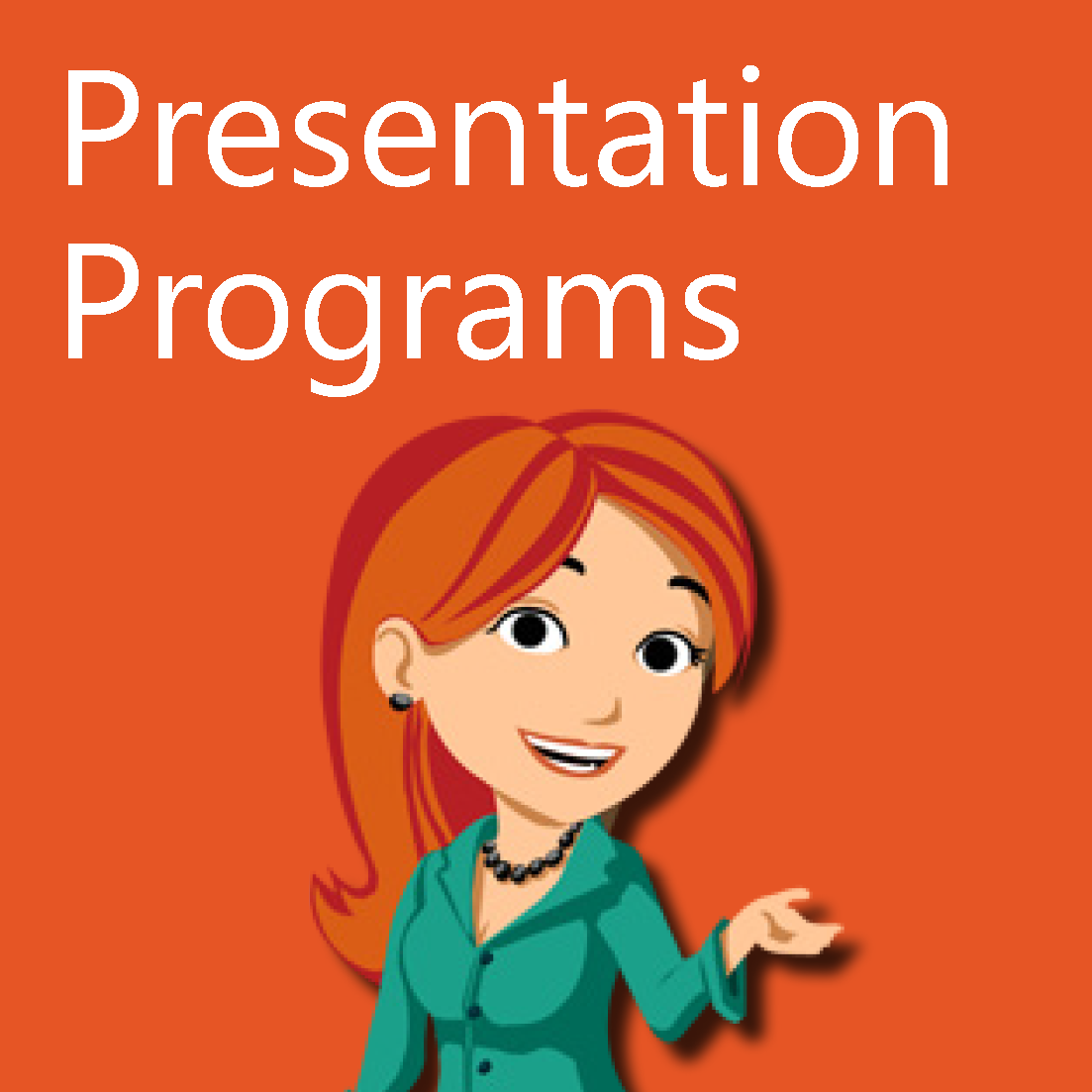 Presentation Programs